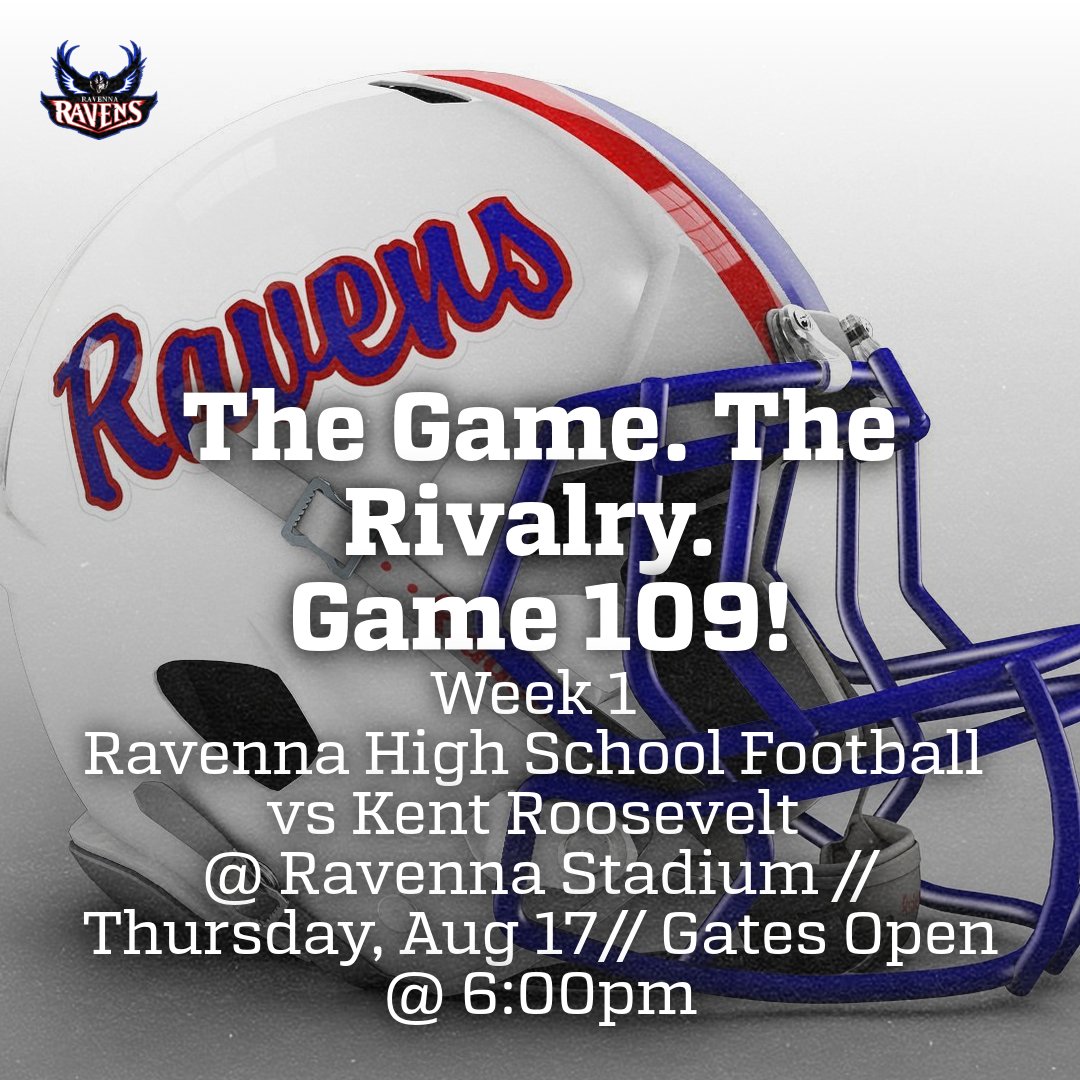 RAVENNA RAVENS

Ravens

The Game. The Rivalry. Game 109!

Week 1
Ravenna High School Football vs Kent Roosevelt @ Ravenna Stadium // Thursday, Aug 17// Gates Open @ 6:00pm